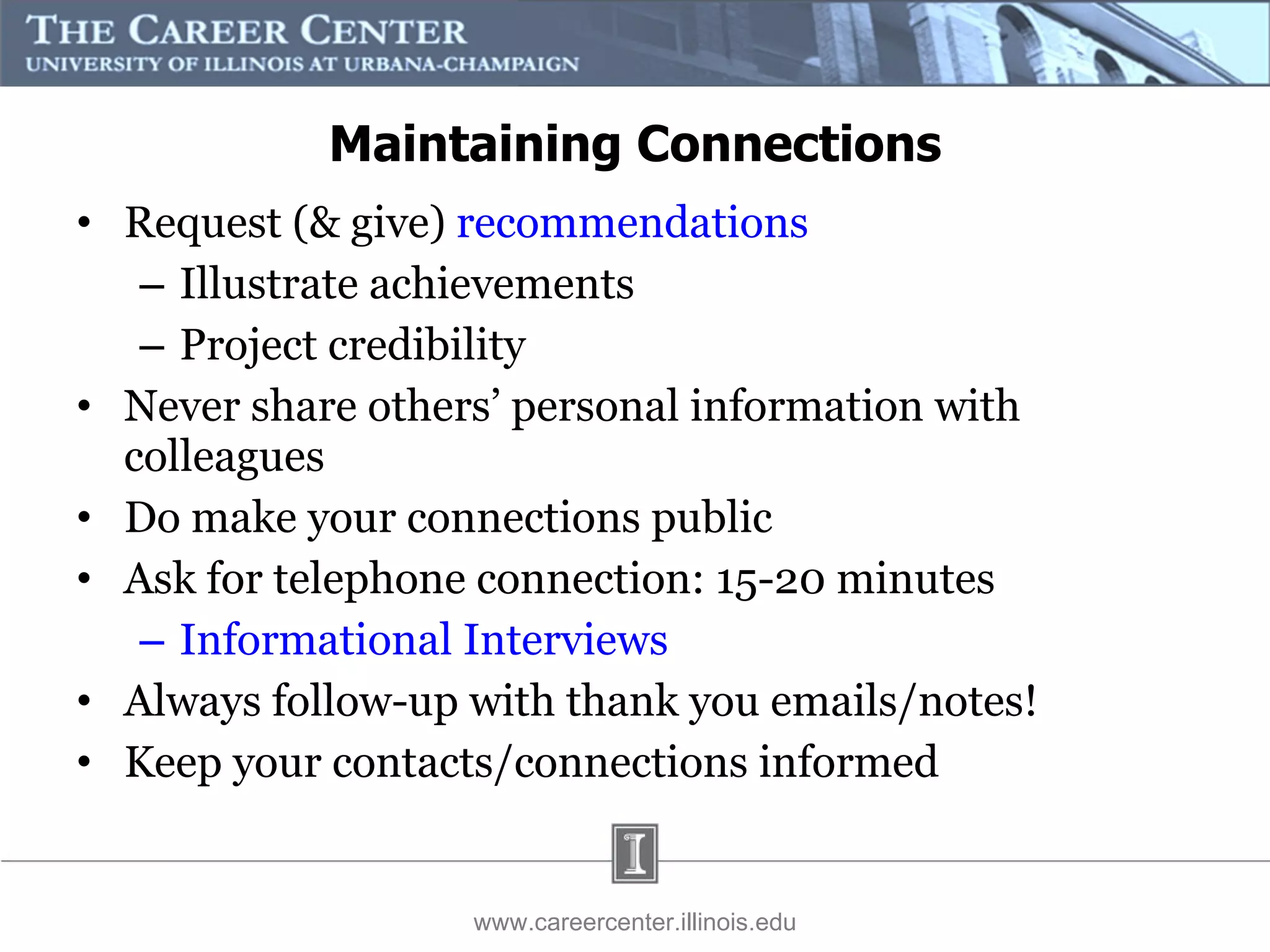 THE CAREER CENTER
UNIVERSITY OF ILLINOIS AT URBANA-CHAMPAIGN

Maintaining Connections

• Request (& give) recommendations
– Illustrate achievements
– Project credibility
• Never share others' personal information with colleagues
• Do make your connections public
• Ask for telephone connection: 15-20 minutes
– Informational Interviews
• Always follow-up with thank you emails/notes!
• Keep your contacts/connections informed

I

www.careercenter.illinois.edu